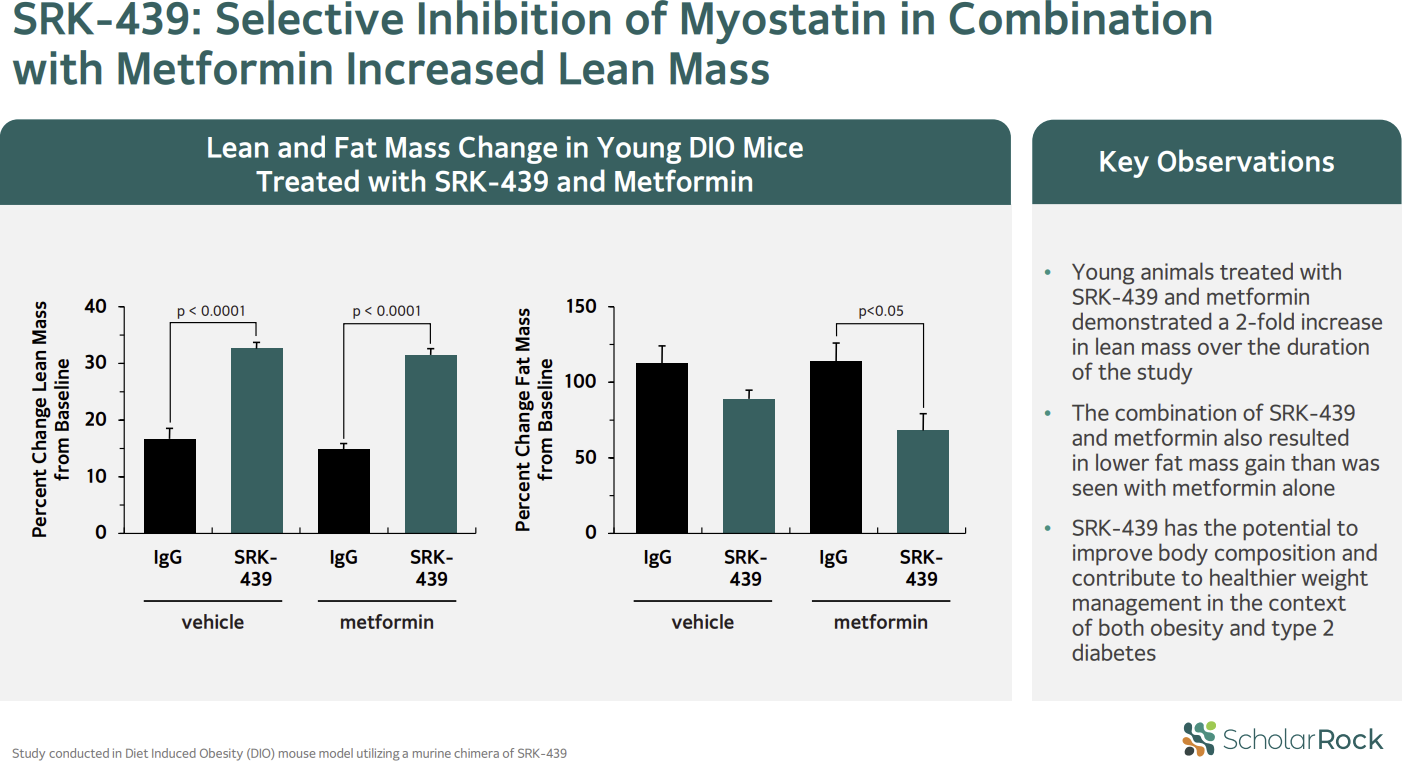 SRK-439: Selective Inhibition of Myostatin in Combination with Metformin Increased Lean Mass

Lean and Fat Mass Change in Young DIO Mice Treated with SRK-439 and Metformin

Percent Change Lean Mass from Baseline

40
30
20
10
0

p < 0.0001
p < 0.0001

IgG
SRK-439
IgG
SRK-439

vehicle
metformin

Percent Change Fat Mass from Baseline

150
100
50
0

p<0.05

IgG
SRK-439
IgG
SRK-439

vehicle
metformin

Key Observations

• Young animals treated with SRK-439 and metformin demonstrated a 2-fold increase in lean mass over the duration of the study

• The combination of SRK-439 and metformin also resulted in lower fat mass gain than was seen with metformin alone

• SRK-439 has the potential to improve body composition and contribute to healthier weight management in the context of both obesity and type 2 diabetes

Study conducted in Diet Induced Obesity (DIO) mouse model utilizing a murine chimera of SRK-439

ScholarRock